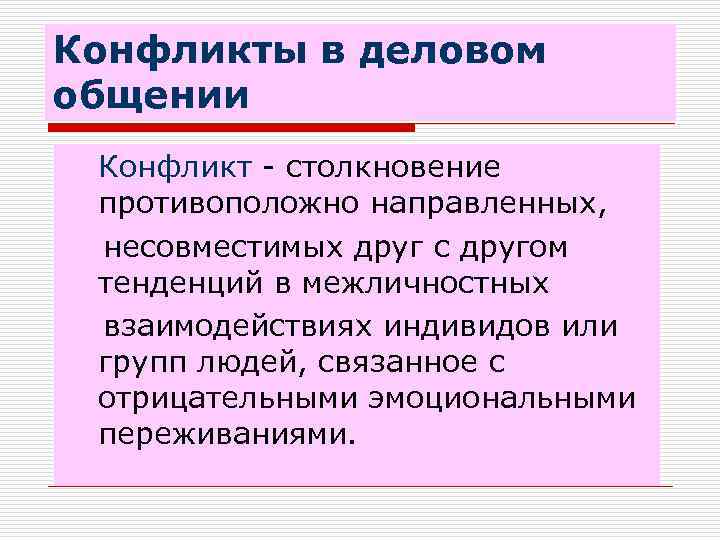 Конфликты в деловом общении

Конфликт - столкновение противоположно направленных, несовместимых друг с другом тенденций в межличностных взаимодействиях индивидов или групп людей, связанное с отрицательными эмоциональными переживаниями.